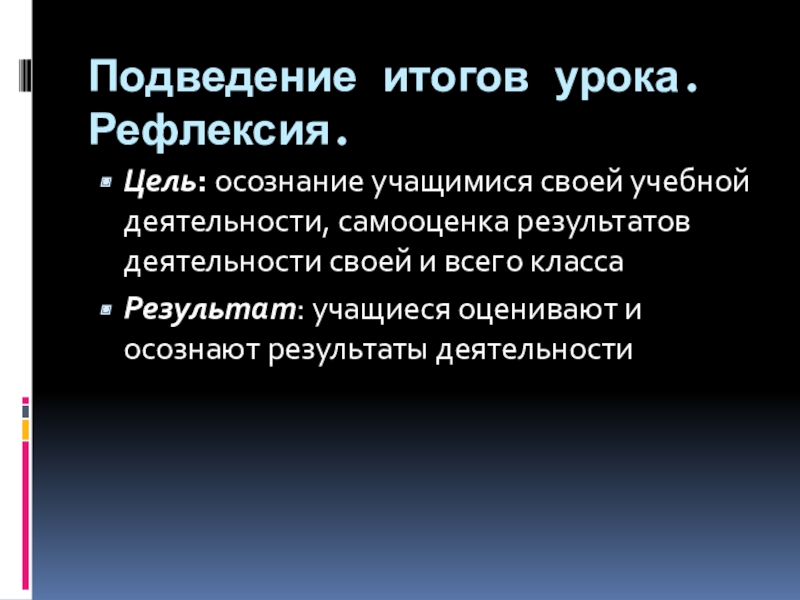 Подведение итогов урока. Рефлексия.

Цель: осознание учащимися своей учебной деятельности, самооценка результатов деятельности своей и всего класса

Результат: учащиеся оценивают и осознают результаты деятельности